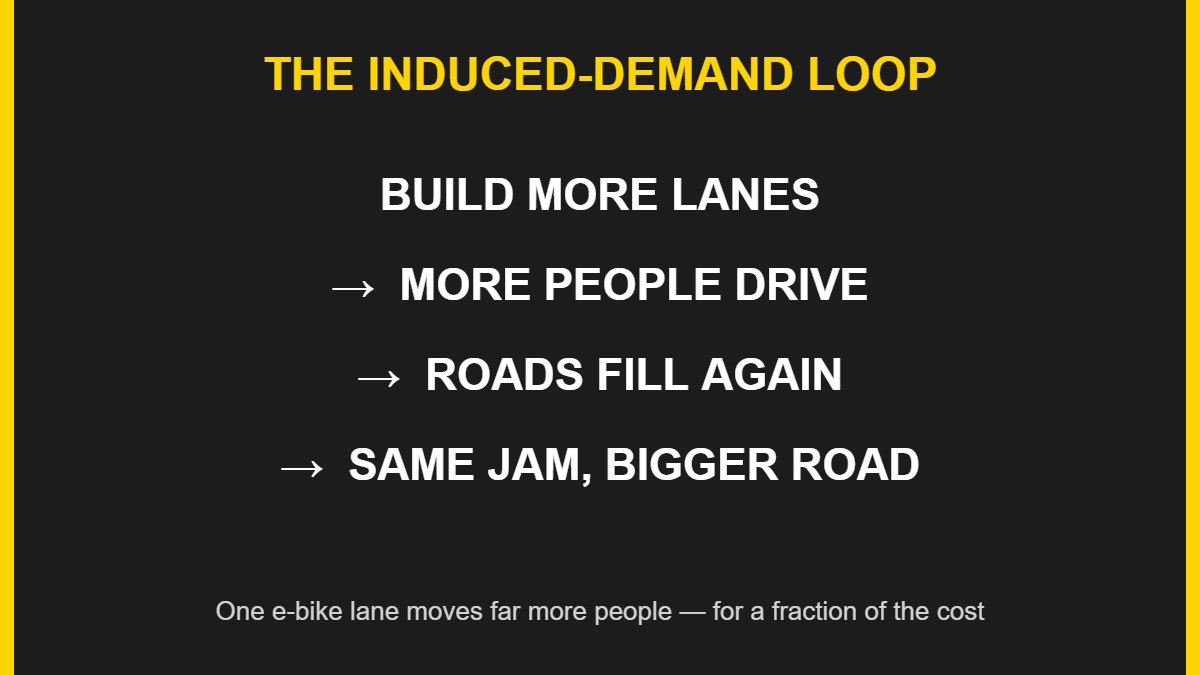 THE INDUCED-DEMAND LOOP

BUILD MORE LANES

→ MORE PEOPLE DRIVE

→ ROADS FILL AGAIN

→ SAME JAM, BIGGER ROAD

One e-bike lane moves far more people — for a fraction of the cost